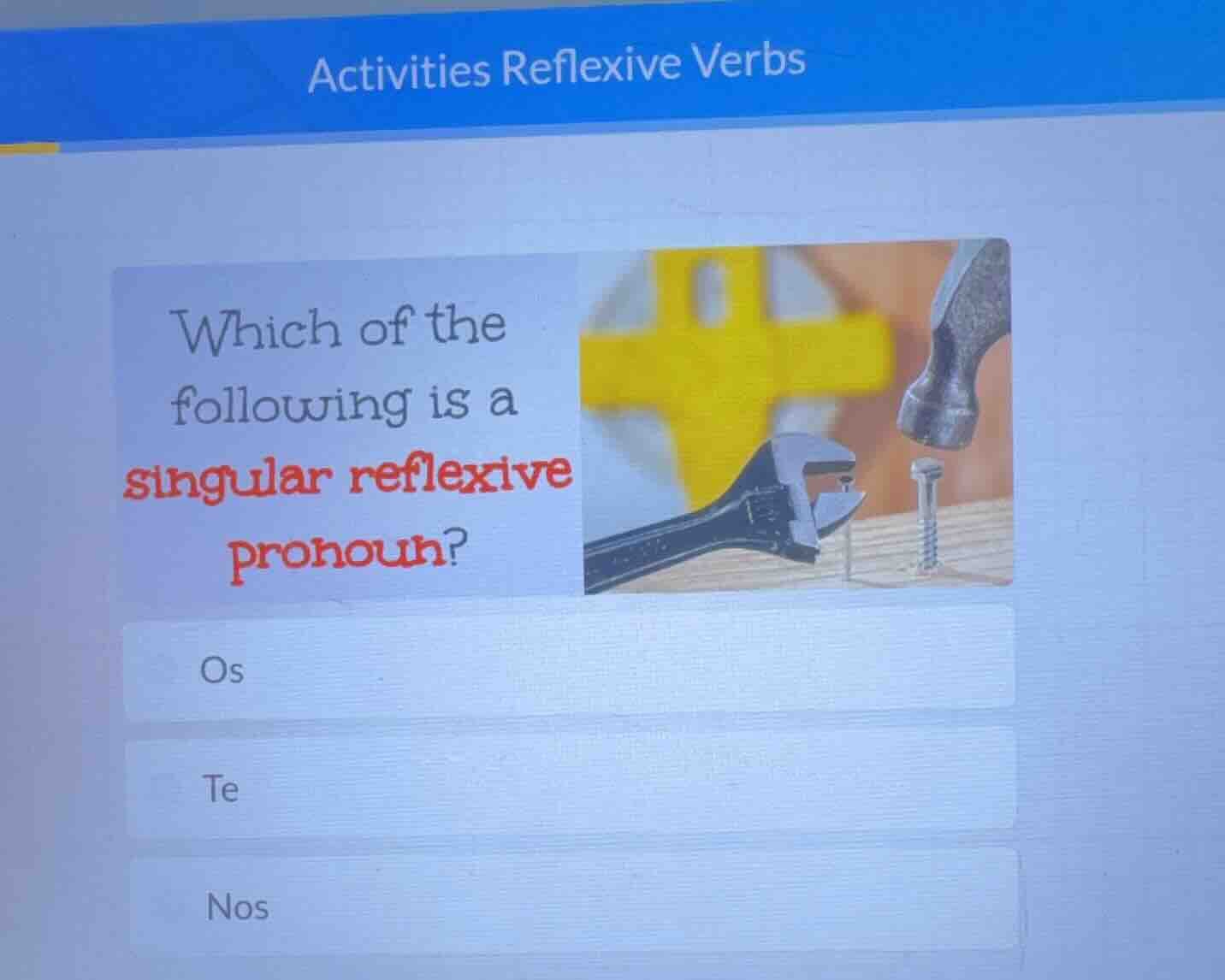 Activities Reflexive Verbs

Which of the following is a singular reflexive pronoun?

Os

Te

Nos